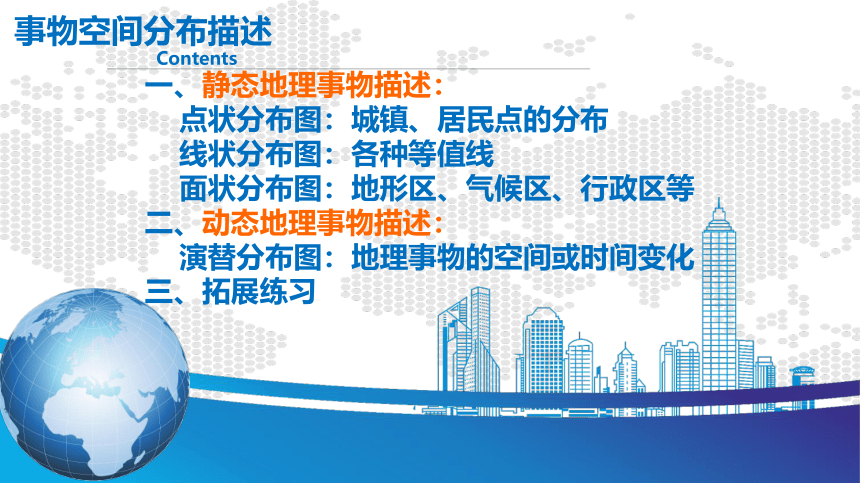 事物空间分布描述
Contents

一、静态地理事物描述：
点状分布图：城镇、居民点的分布
线状分布图：各种等值线
面状分布图：地形区、气候区、行政区等
二、动态地理事物描述：
演替分布图：地理事物的空间或时间变化
三、拓展练习